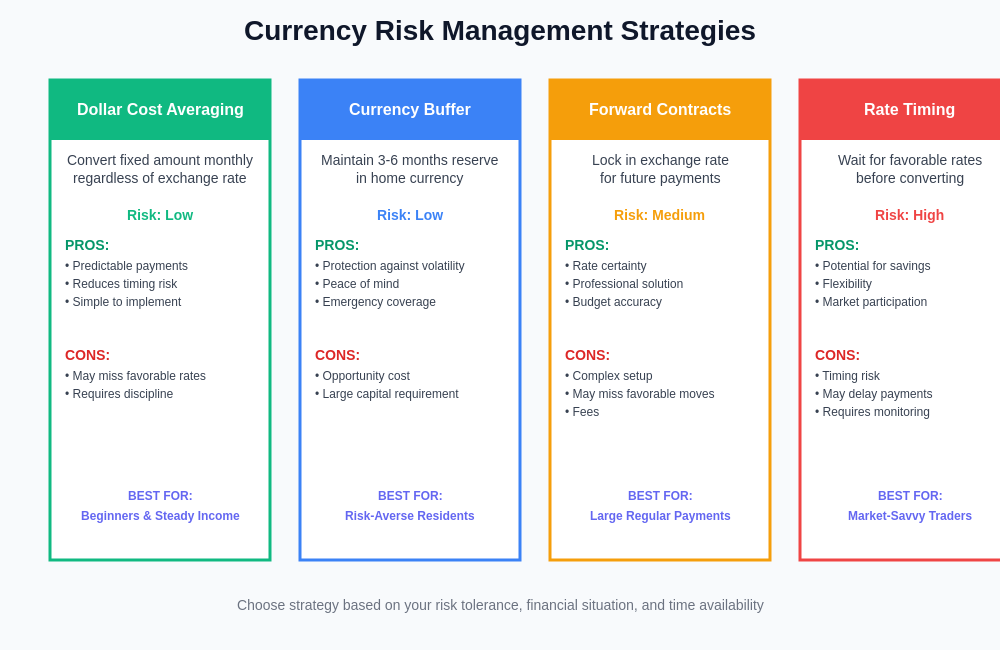 Currency Risk Management Strategies

Dollar Cost Averaging

Convert fixed amount monthly regardless of exchange rate

Risk: Low

PROS:
• Predictable payments
• Reduces timing risk
• Simple to implement

CONS:
• May miss favorable rates
• Requires discipline

BEST FOR:
Beginners & Steady Income

Currency Buffer

Maintain 3-6 months reserve in home currency

Risk: Low

PROS:
• Protection against volatility
• Peace of mind
• Emergency coverage

CONS:
• Opportunity cost
• Large capital requirement

BEST FOR:
Risk-Averse Residents

Forward Contracts

Lock in exchange rate for future payments

Risk: Medium

PROS:
• Rate certainty
• Professional solution
• Budget accuracy

CONS:
• Complex setup
• May miss favorable moves
• Fees

BEST FOR:
Large Regular Payments

Rate Timing

Wait for favorable rates before converting

Risk: High

PROS:
• Potential for savings
• Flexibility
• Market participation

CONS:
• Timing risk
• May delay payments
• Requires monitoring

BEST FOR:
Market-Savvy Traders

Choose strategy based on your risk tolerance, financial situation, and time availability